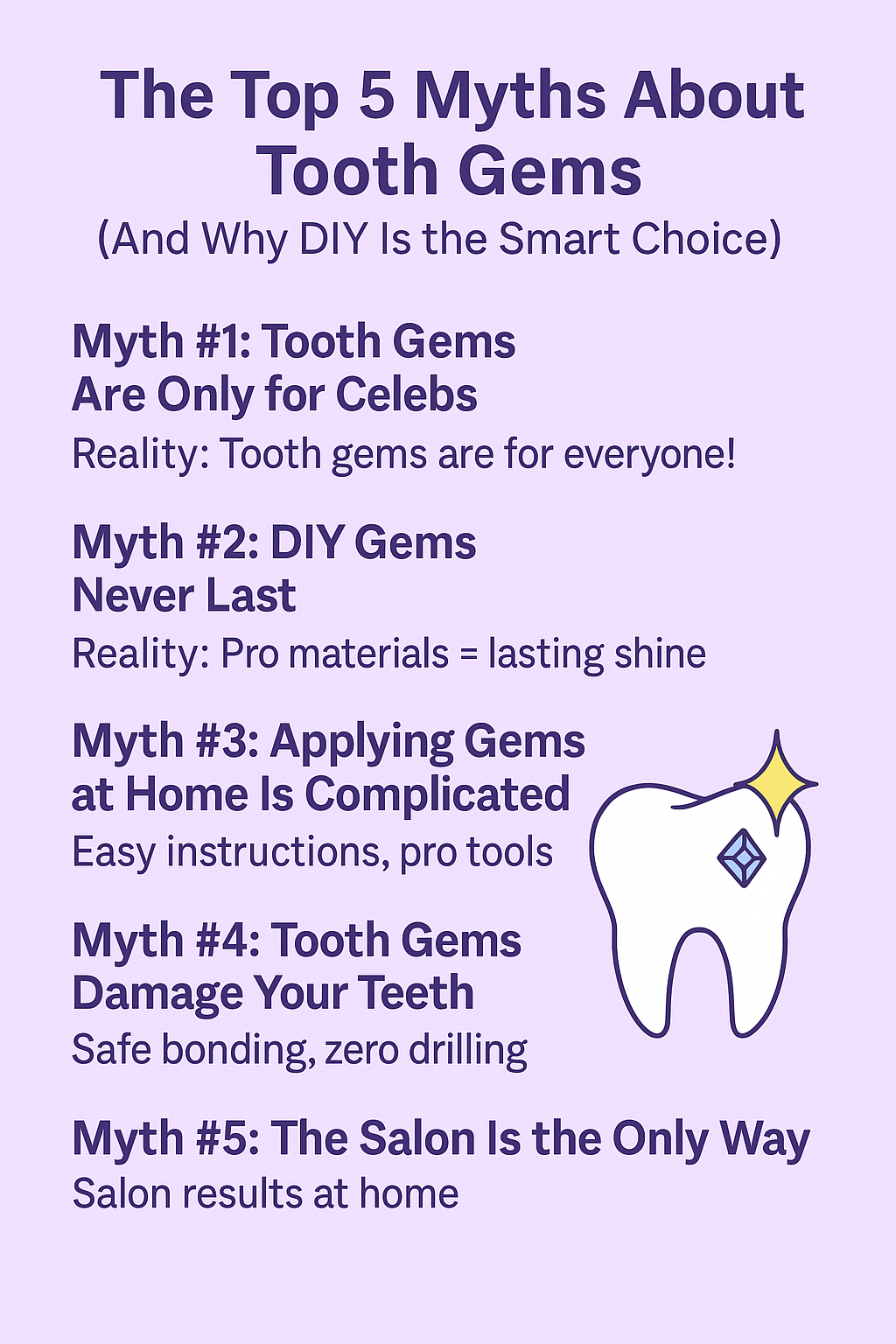 The Top 5 Myths About Tooth Gems
(And Why DIY Is the Smart Choice)

Myth #1: Tooth Gems Are Only for Celebs
Reality: Tooth gems are for everyone!

Myth #2: DIY Gems Never Last
Reality: Pro materials = lasting shine

Myth #3: Applying Gems at Home Is Complicated
Easy instructions, pro tools

Myth #4: Tooth Gems Damage Your Teeth
Safe bonding, zero drilling

Myth #5: The Salon Is the Only Way
Salon results at home